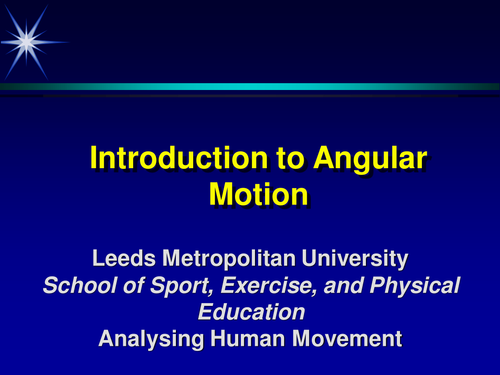 Introduction to Angular Motion

Leeds Metropolitan University
School of Sport, Exercise, and Physical Education
Analysing Human Movement